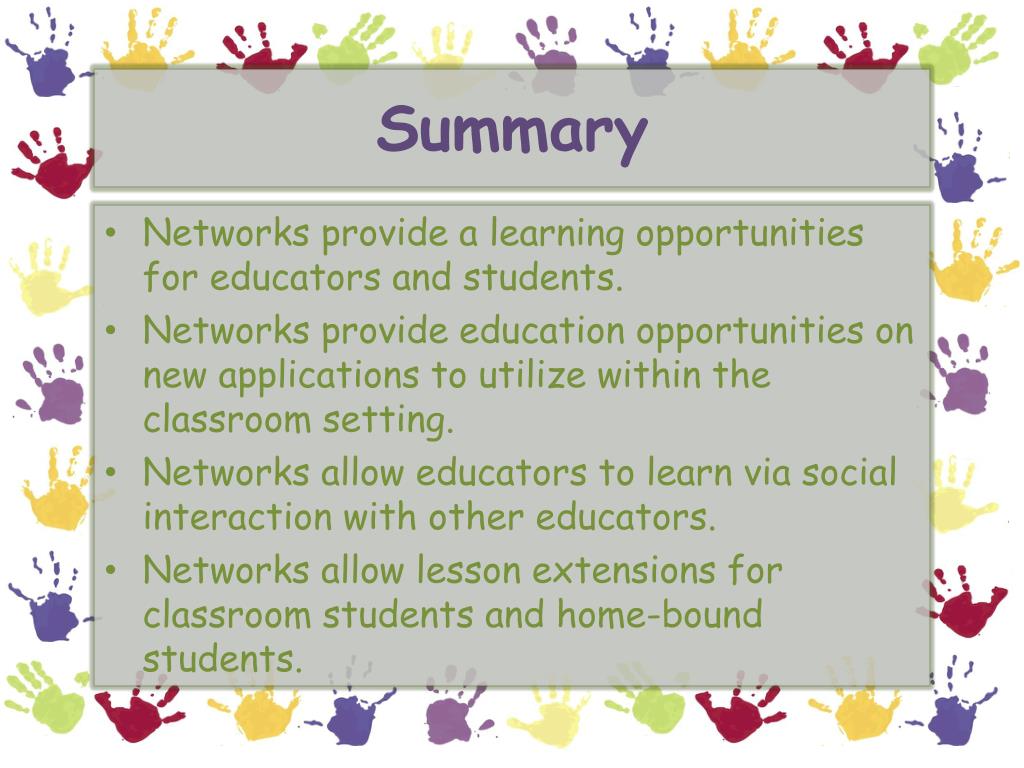 Summary

• Networks provide a learning opportunities for educators and students.
• Networks provide education opportunities on new applications to utilize within the classroom setting.
• Networks allow educators to learn via social interaction with other educators.
• Networks allow lesson extensions for classroom students and home-bound students.